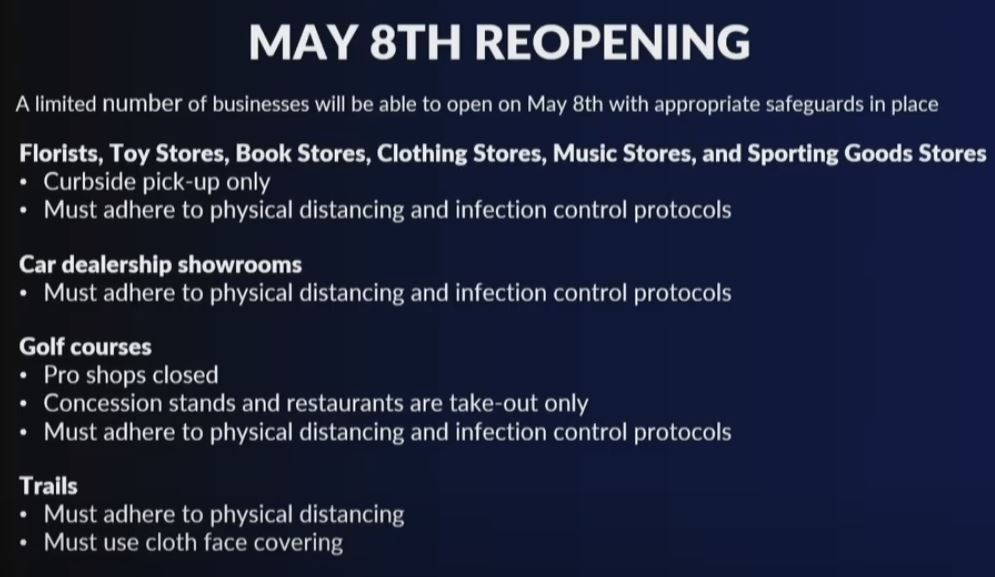 MAY 8TH REOPENING

A limited number of businesses will be able to open on May 8th with appropriate safeguards in place

Florists, Toy Stores, Book Stores, Clothing Stores, Music Stores, and Sporting Goods Stores
• Curbside pick-up only
• Must adhere to physical distancing and infection control protocols

Car dealership showrooms
• Must adhere to physical distancing and infection control protocols

Golf courses
• Pro shops closed
• Concession stands and restaurants are take-out only
• Must adhere to physical distancing and infection control protocols

Trails
• Must adhere to physical distancing
• Must use cloth face covering